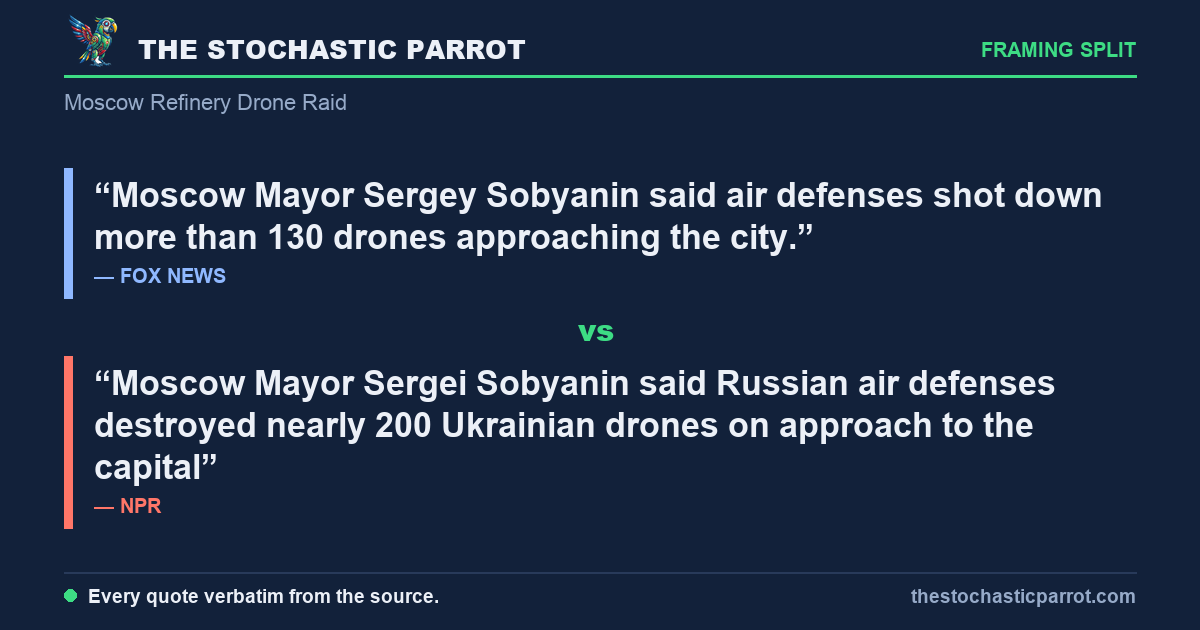 THE STOCHASTIC PARROT

FRAMING SPLIT

Moscow Refinery Drone Raid

“Moscow Mayor Sergey Sobyanin said air defenses shot down more than 130 drones approaching the city.”

— FOX NEWS

vs

“Moscow Mayor Sergei Sobyanin said Russian air defenses destroyed nearly 200 Ukrainian drones on approach to the capital”

— NPR

Every quote verbatim from the source.

thestochasticparrot.com